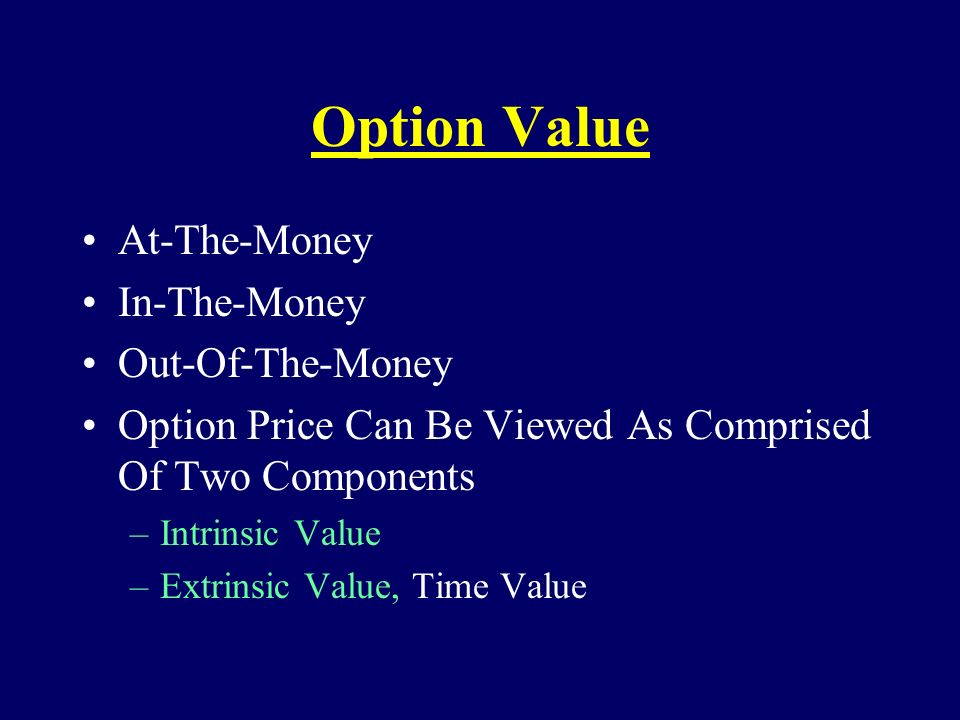 Option Value

• At-The-Money
• In-The-Money
• Out-Of-The-Money
• Option Price Can Be Viewed As Comprised Of Two Components
– Intrinsic Value
– Extrinsic Value, Time Value